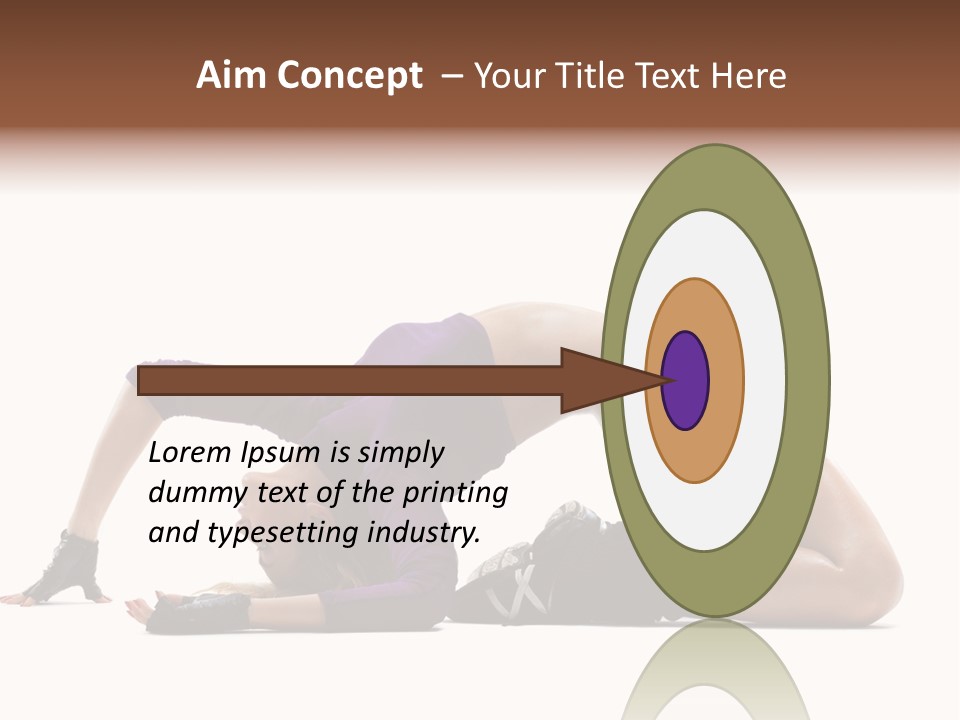 Aim Concept – Your Title Text Here

Lorem Ipsum is simply dummy text of the printing and typesetting industry.